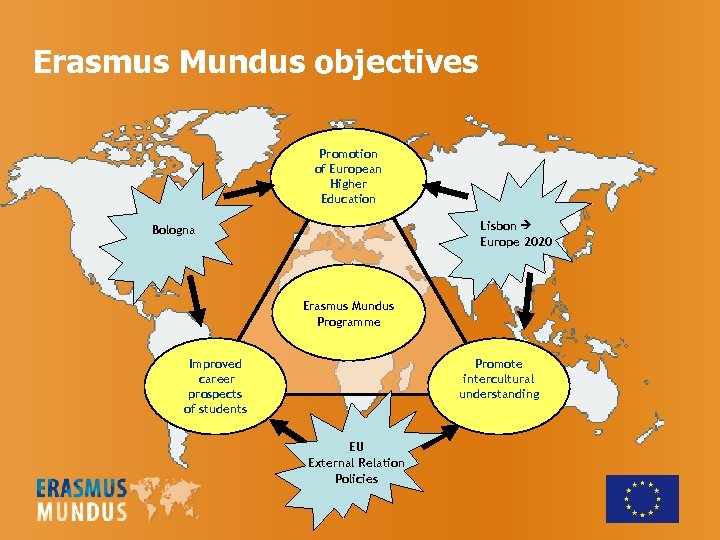 Erasmus Mundus objectives

Promotion of European Higher Education

Bologna

Lisbon → Europe 2020

Erasmus Mundus Programme

Improved career prospects of students

Promote intercultural understanding

EU External Relation Policies

ERASMUS MUNDUS